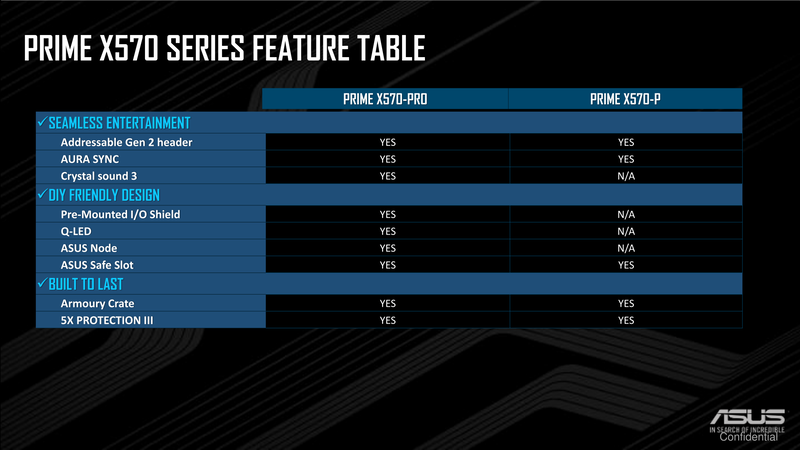 PRIME X570 SERIES FEATURE TABLE

| | PRIME X570-PRO | PRIME X570-P |
|---|---|---|
| ✓SEAMLESS ENTERTAINMENT | | |
| Addressable Gen 2 header | YES | YES |
| AURA SYNC | YES | YES |
| Crystal sound 3 | YES | N/A |
| ✓DIY FRIENDLY DESIGN | | |
| Pre-Mounted I/O Shield | YES | N/A |
| Q-LED | YES | N/A |
| ASUS Node | YES | N/A |
| ASUS Safe Slot | YES | YES |
| ✓BUILT TO LAST | | |
| Armoury Crate | YES | YES |
| 5X PROTECTION III | YES | YES |

ASUS
IN SEARCH OF INCREDIBLE
Confidential